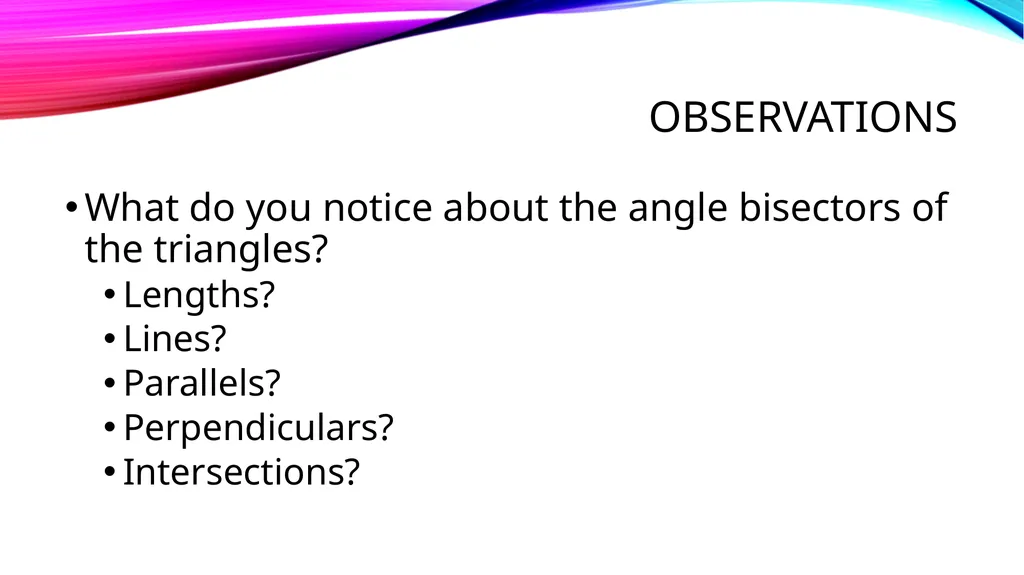 OBSERVATIONS

• What do you notice about the angle bisectors of the triangles?
  • Lengths?
  • Lines?
  • Parallels?
  • Perpendiculars?
  • Intersections?